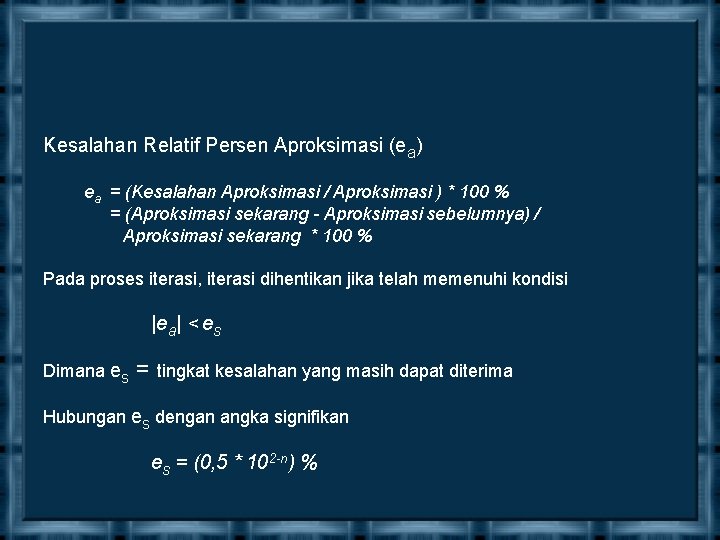 Kesalahan Relatif Persen Aproksimasi ($e_a$)

$e_a$ = (Kesalahan Aproksimasi / Aproksimasi ) * 100 %
= (Aproksimasi sekarang - Aproksimasi sebelumnya) / Aproksimasi sekarang * 100 %

Pada proses iterasi, iterasi dihentikan jika telah memenuhi kondisi

$|e_a| < e_s$

Dimana $e_s$ = tingkat kesalahan yang masih dapat diterima

Hubungan $e_s$ dengan angka signifikan

$e_s = (0,5 * 10^{2-n})$ %